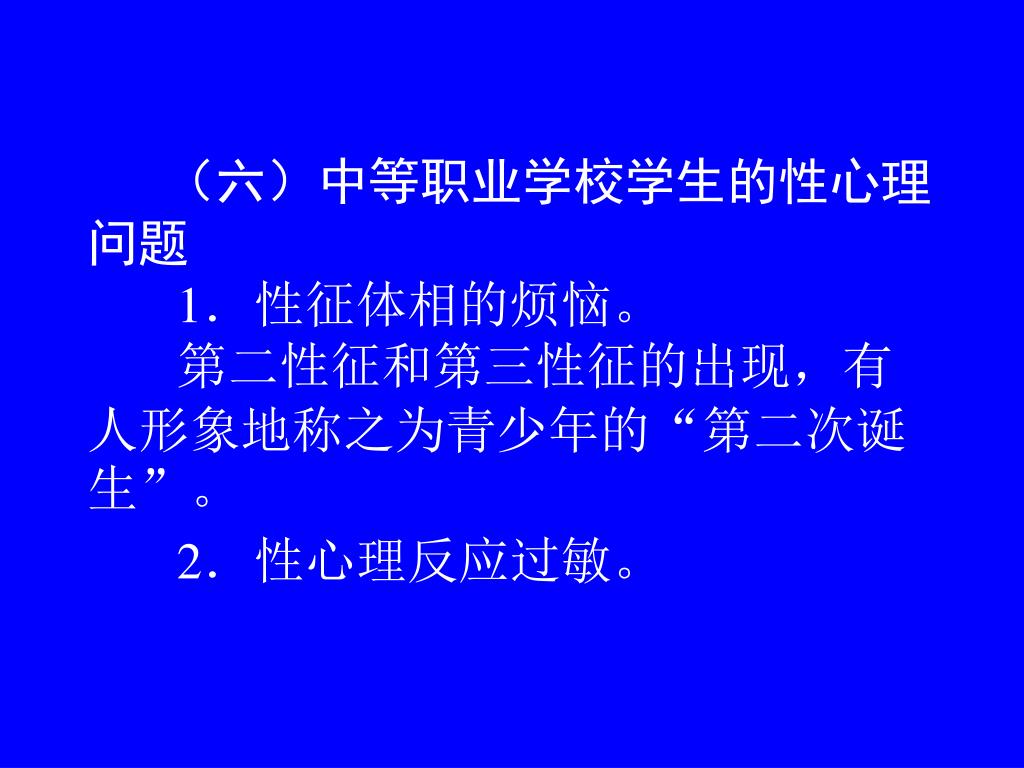 （六）中等职业学校学生的性心理问题

1．性征体相的烦恼。

第二性征和第三性征的出现，有人形象地称之为青少年的“第二次诞生”。

2．性心理反应过敏。